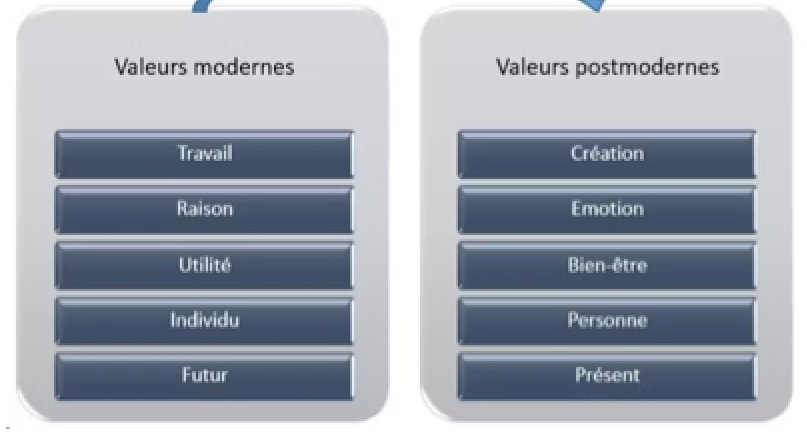 Valeurs modernes

Travail

Raison

Utilité

Individu

Futur

Valeurs postmodernes

Création

Emotion

Bien-être

Personne

Présent